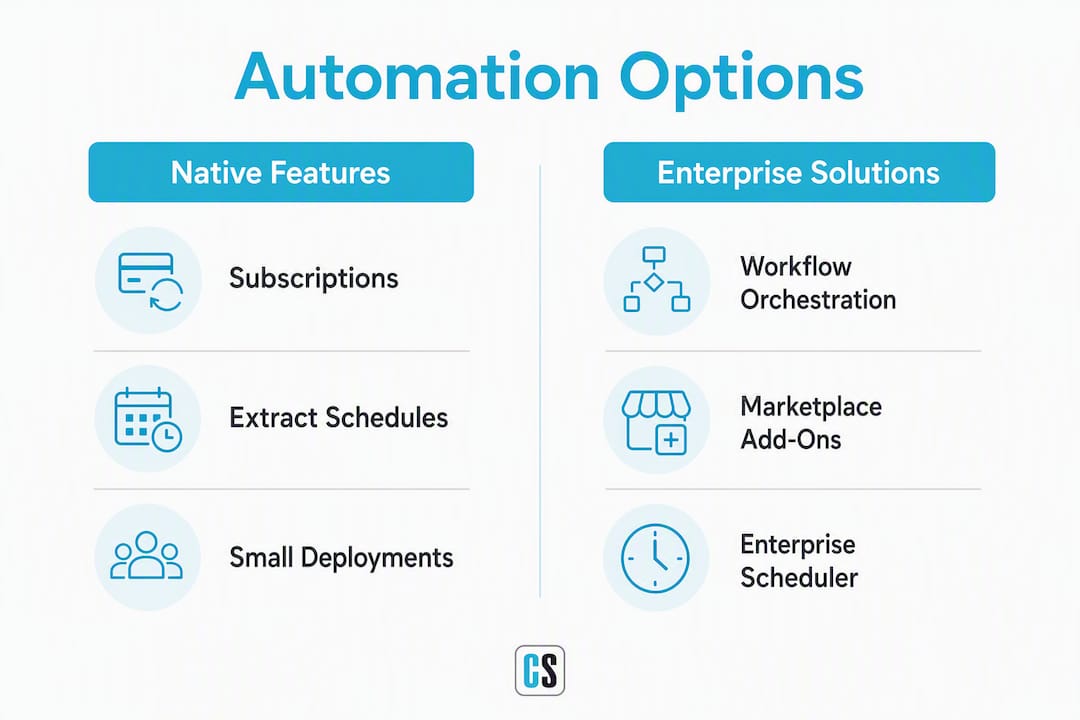 Automation Options

Native Features

Subscriptions

Extract Schedules

Small Deployments

Enterprise Solutions

Workflow Orchestration

Marketplace Add-Ons

Enterprise Scheduler

CS